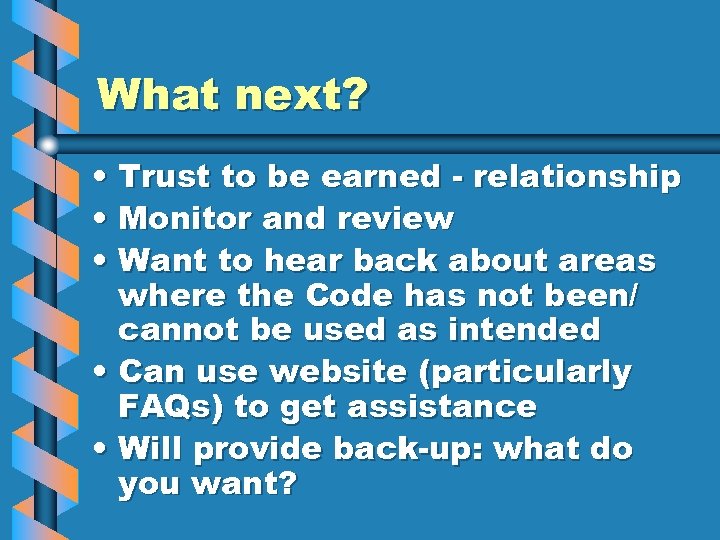 What next?

• Trust to be earned - relationship
• Monitor and review
• Want to hear back about areas where the Code has not been/ cannot be used as intended
• Can use website (particularly FAQs) to get assistance
• Will provide back-up: what do you want?